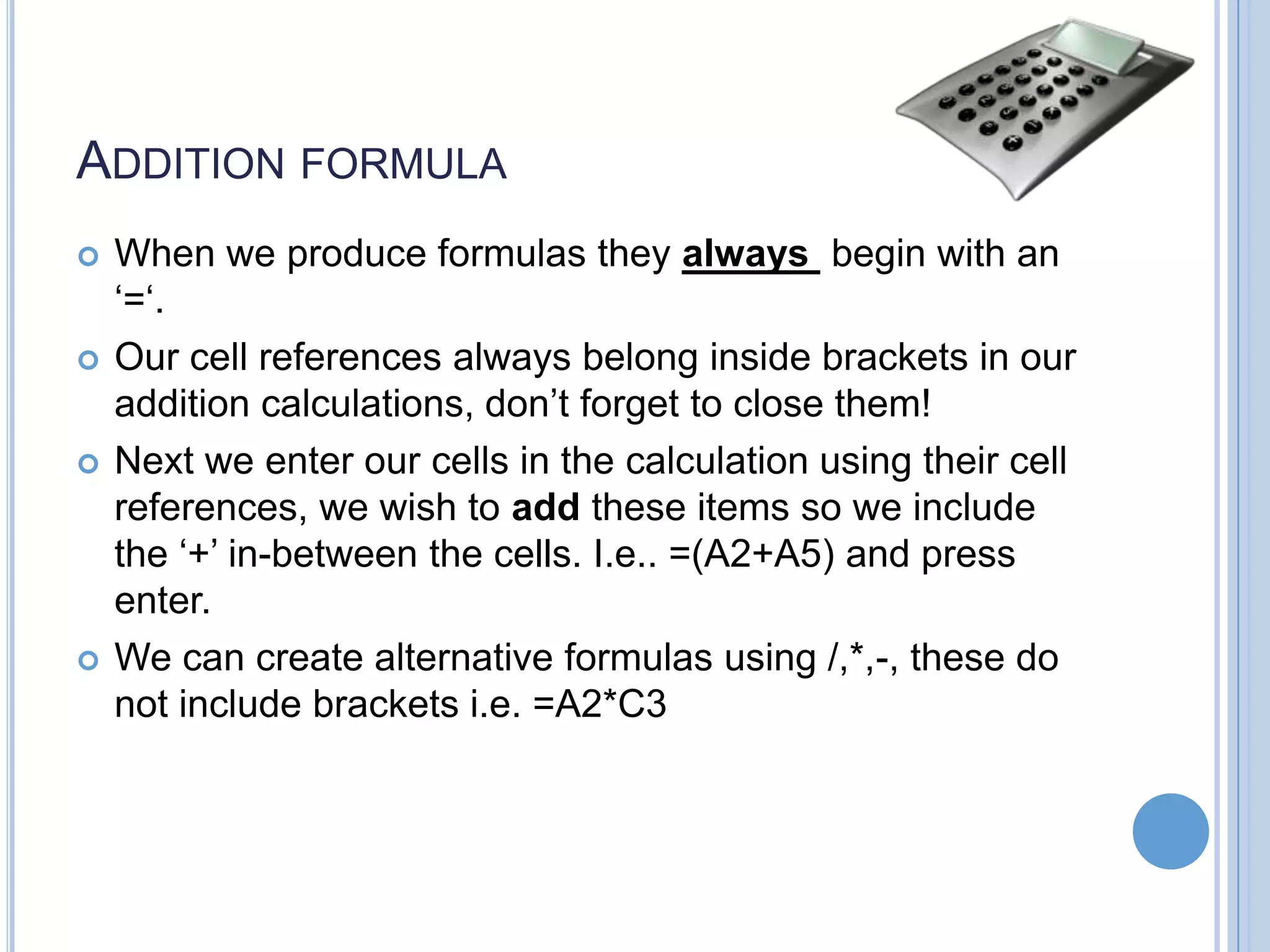 ADDITION FORMULA

When we produce formulas they always begin with an ‘=‘.

Our cell references always belong inside brackets in our addition calculations, don’t forget to close them!

Next we enter our cells in the calculation using their cell references, we wish to add these items so we include the ‘+’ in-between the cells. I.e.. =(A2+A5) and press enter.

We can create alternative formulas using /,*,-, these do not include brackets i.e. =A2*C3